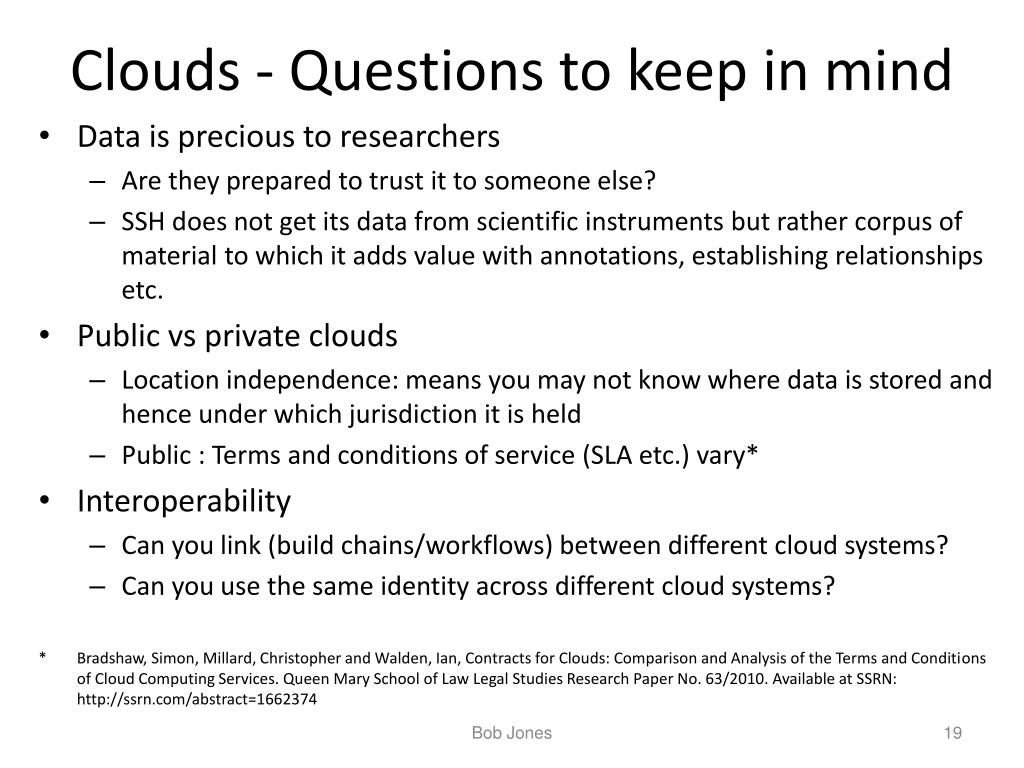 Clouds - Questions to keep in mind

• Data is precious to researchers
– Are they prepared to trust it to someone else?
– SSH does not get its data from scientific instruments but rather corpus of material to which it adds value with annotations, establishing relationships etc.
• Public vs private clouds
– Location independence: means you may not know where data is stored and hence under which jurisdiction it is held
– Public : Terms and conditions of service (SLA etc.) vary*
• Interoperability
– Can you link (build chains/workflows) between different cloud systems?
– Can you use the same identity across different cloud systems?

* Bradshaw, Simon, Millard, Christopher and Walden, Ian, Contracts for Clouds: Comparison and Analysis of the Terms and Conditions of Cloud Computing Services. Queen Mary School of Law Legal Studies Research Paper No. 63/2010. Available at SSRN: http://ssrn.com/abstract=1662374

Bob Jones

19